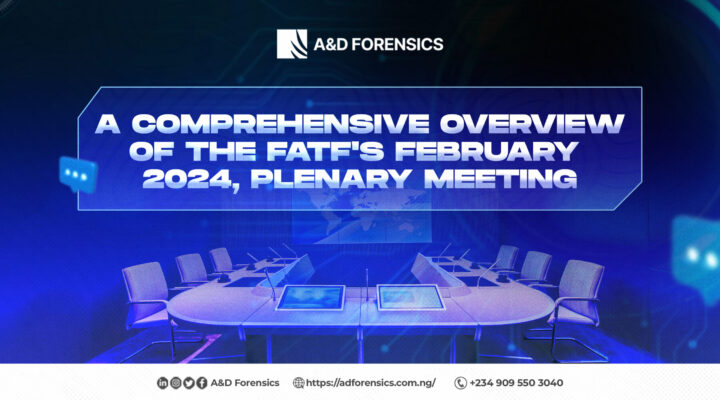 A&D FORENSICS

A COMPREHENSIVE OVERVIEW OF THE FATF'S FEBRUARY 2024, PLENARY MEETING

A&D Forensics https://adforensics.com.ng/ +234 909 550 3040